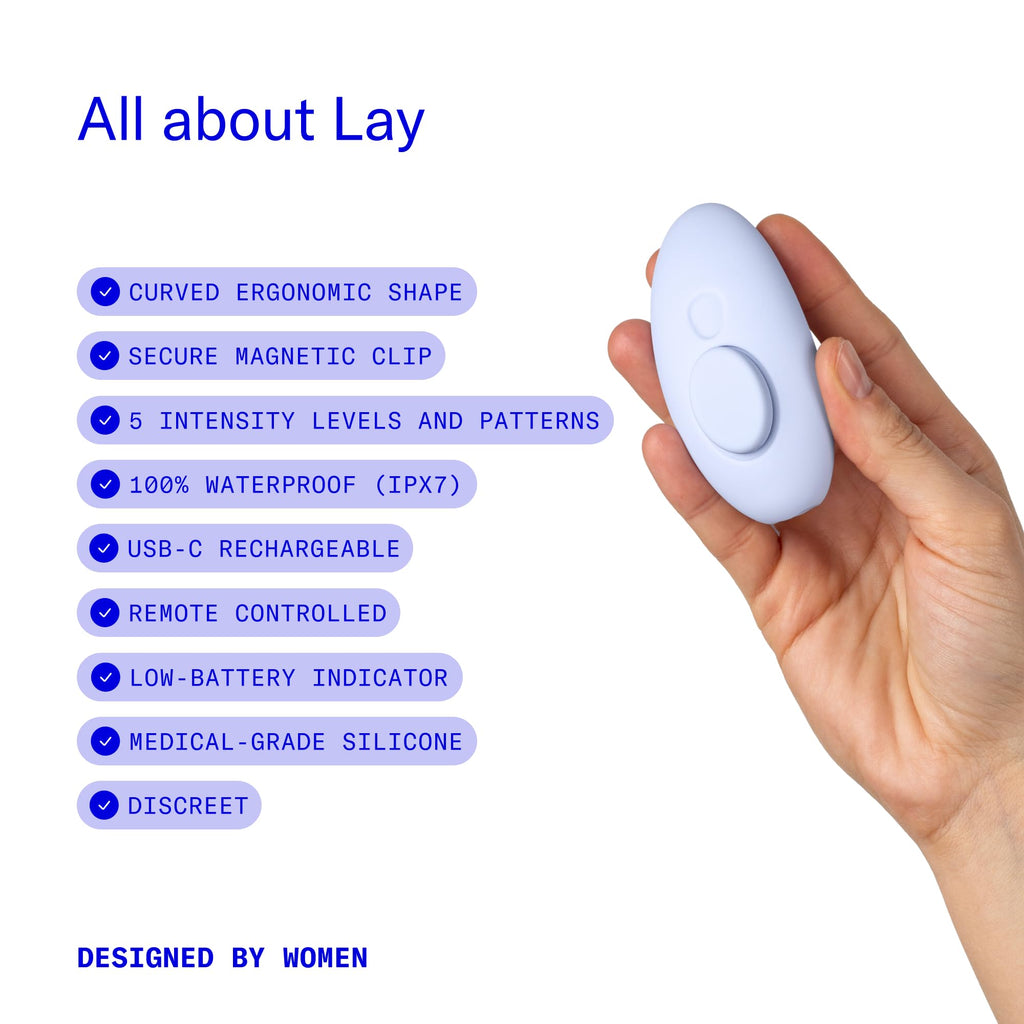 All about Lay

CURVED ERGONOMIC SHAPE

SECURE MAGNETIC CLIP

5 INTENSITY LEVELS AND PATTERNS

100% WATERPROOF (IPX7)

USB-C RECHARGEABLE

REMOTE CONTROLLED

LOW-BATTERY INDICATOR

MEDICAL-GRADE SILICONE

DISCREET

DESIGNED BY WOMEN